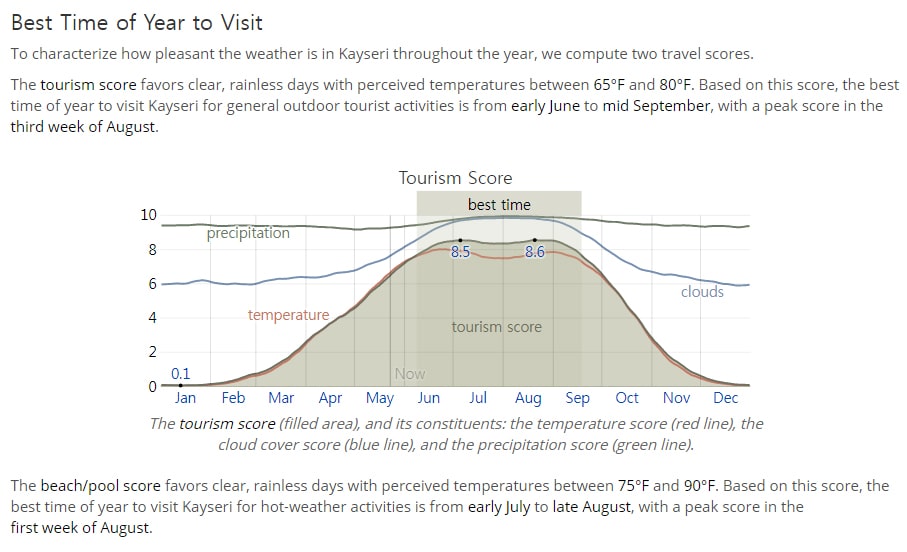 Best Time of Year to Visit

To characterize how pleasant the weather is in Kayseri throughout the year, we compute two travel scores.

The tourism score favors clear, rainless days with perceived temperatures between 65°F and 80°F. Based on this score, the best time of year to visit Kayseri for general outdoor tourist activities is from early June to mid September, with a peak score in the third week of August.

Tourism Score

best time

10
8
6
4
2
0

precipitation
temperature
clouds
tourism score
8.5
8.6
0.1
Now

Jan Feb Mar Apr May Jun Jul Aug Sep Oct Nov Dec

The tourism score (filled area), and its constituents: the temperature score (red line), the cloud cover score (blue line), and the precipitation score (green line).

The beach/pool score favors clear, rainless days with perceived temperatures between 75°F and 90°F. Based on this score, the best time of year to visit Kayseri for hot-weather activities is from early July to late August, with a peak score in the first week of August.